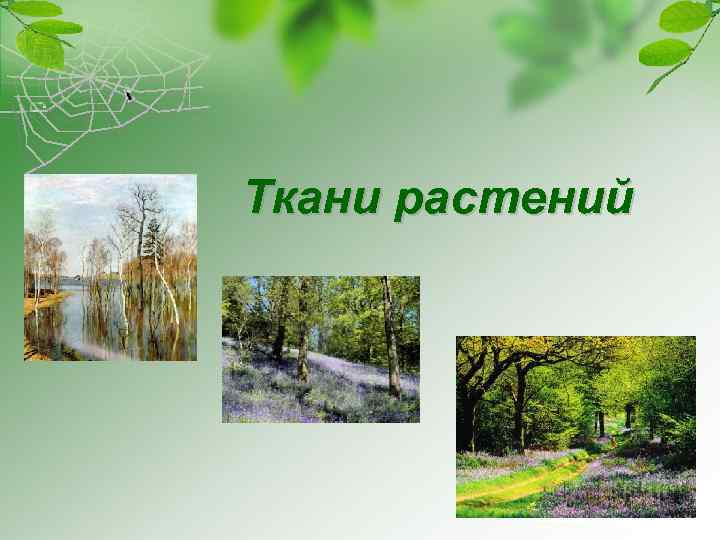 Ткани растений